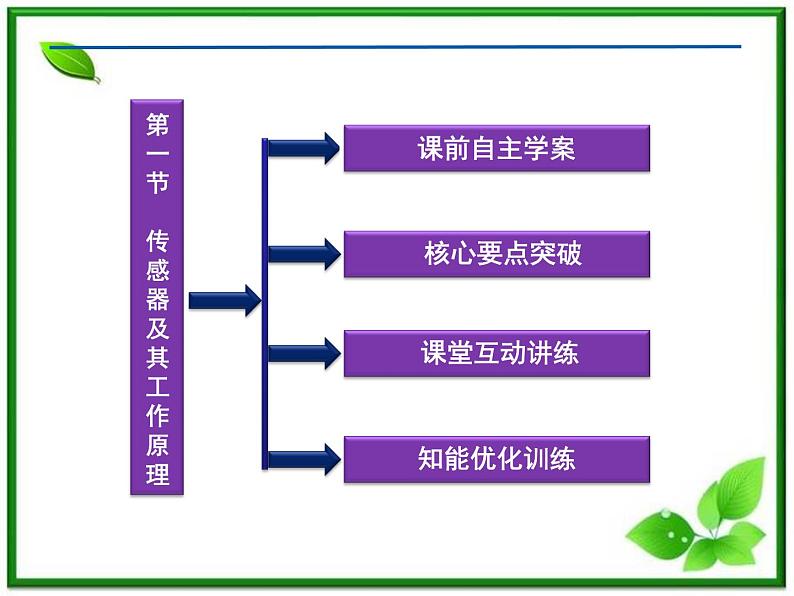 第一节 传感器及其工作原理

课前自主学案

核心要点突破

课堂互动讲练

知能优化训练